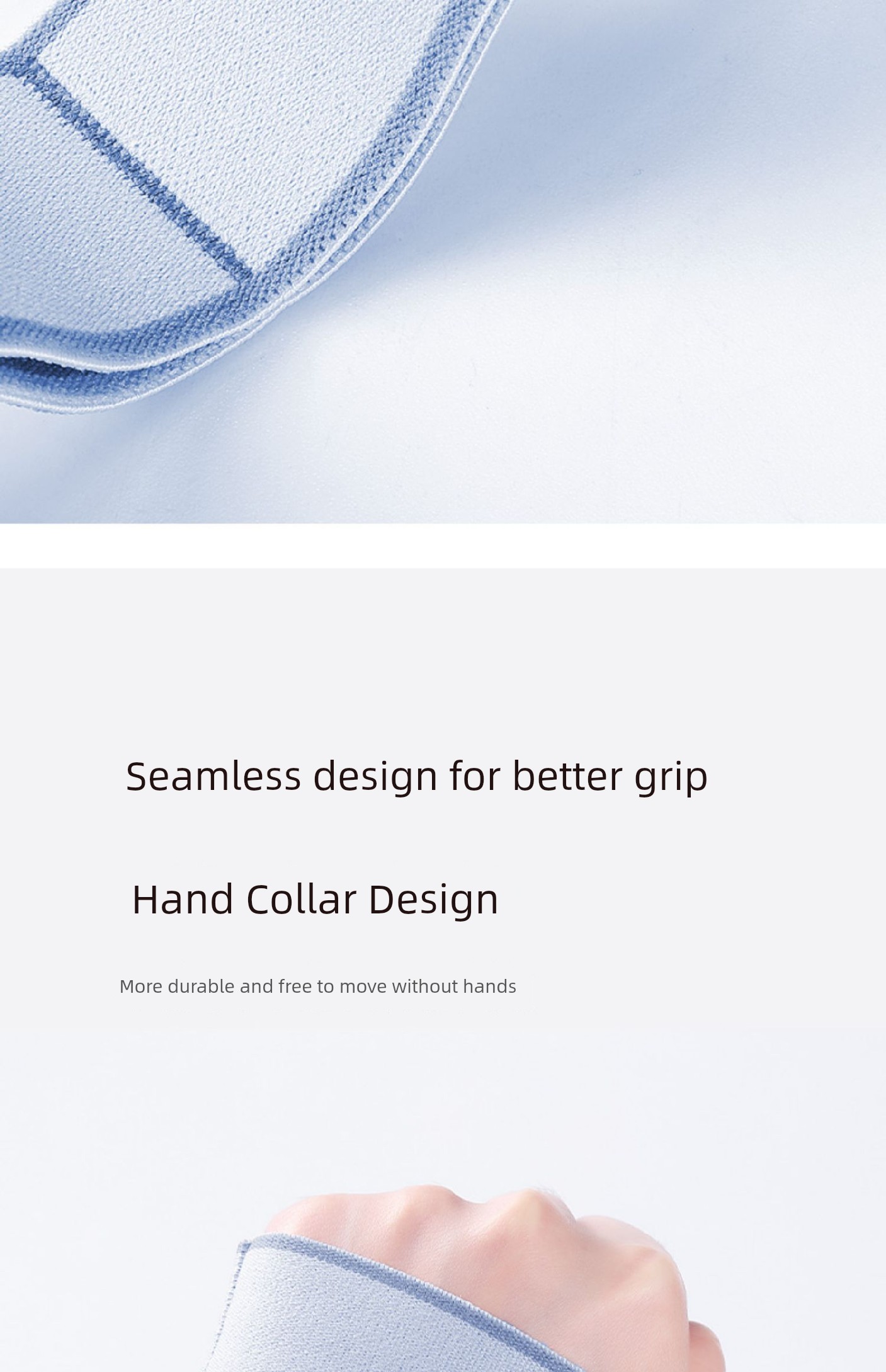 Seamless design for better grip

Hand Collar Design

More durable and free to move without hands